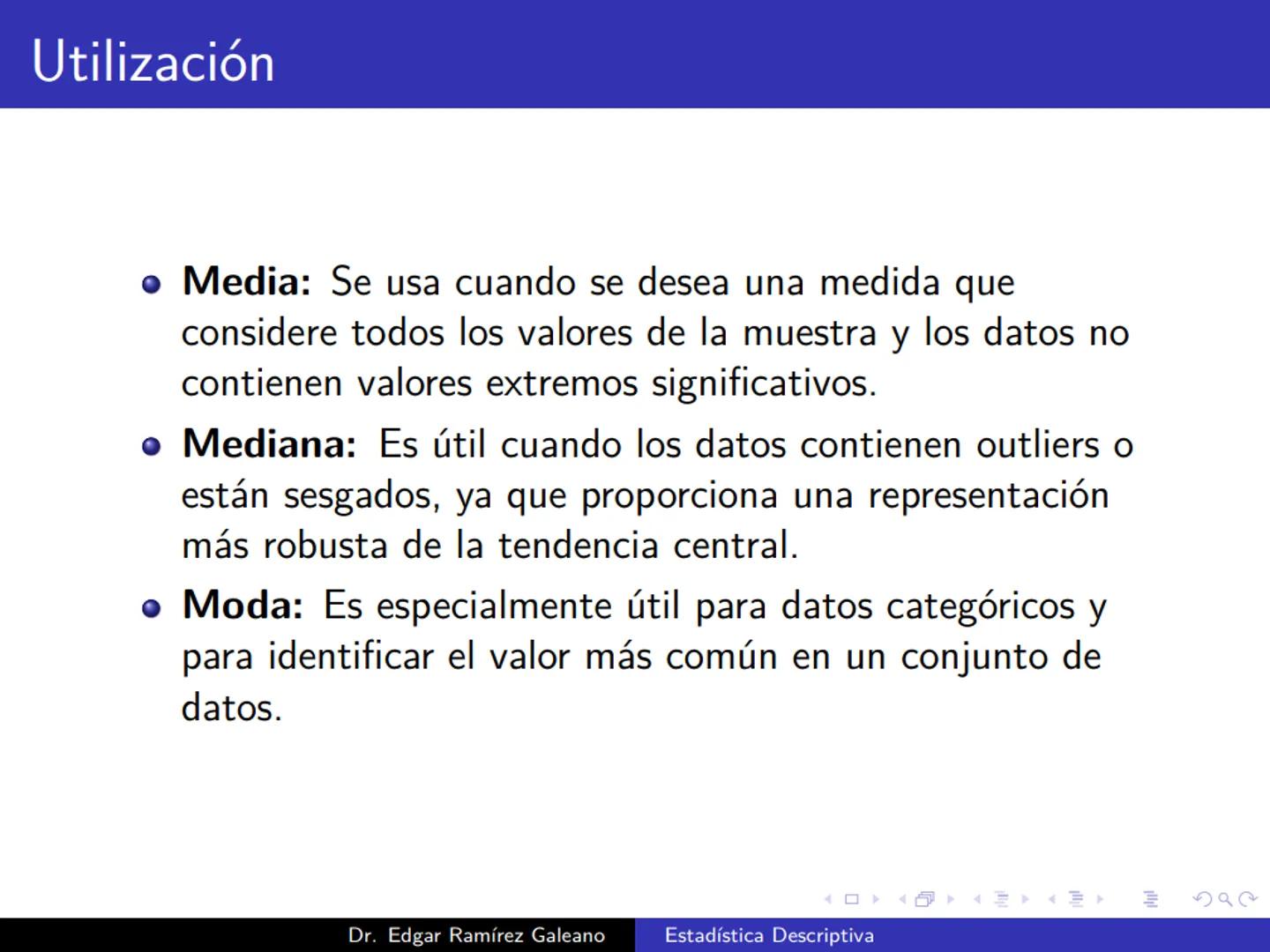 Utilización

- **Media:** Se usa cuando se desea una medida que considere todos los valores de la muestra y los datos no contienen valores extremos significativos.
- **Mediana:** Es útil cuando los datos contienen outliers o están sesgados, ya que proporciona una representación más robusta de la tendencia central.
- **Moda:** Es especialmente útil para datos categóricos y para identificar el valor más común en un conjunto de datos.

Dr. Edgar Ramírez Galeano Estadística Descriptiva